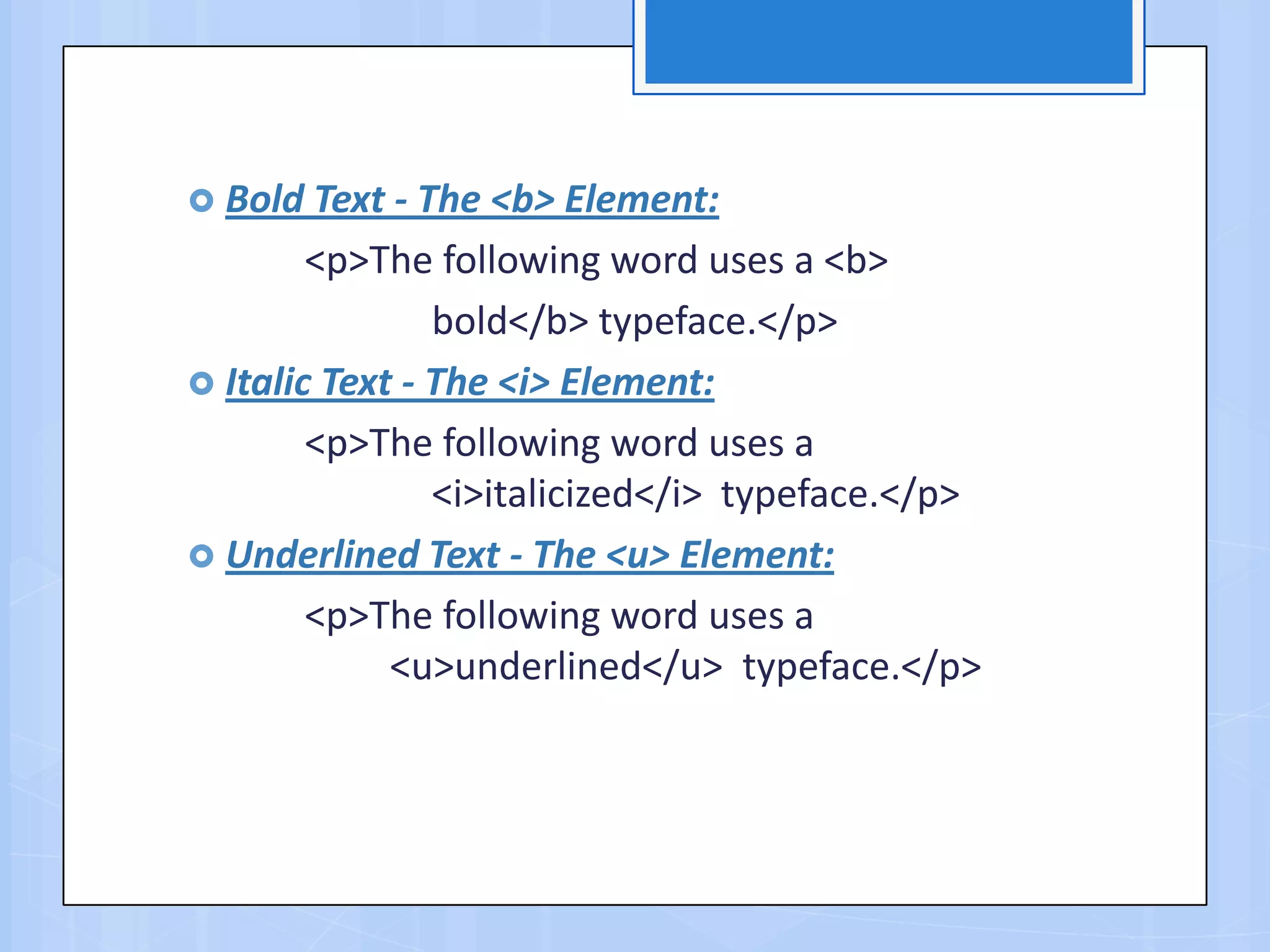 Bold Text - The <b> Element:

<p>The following word uses a <b> bold</b> typeface.</p>

Italic Text - The <i> Element:

<p>The following word uses a <i>italicized</i> typeface.</p>

Underlined Text - The <u> Element:

<p>The following word uses a <u>underlined</u> typeface.</p>